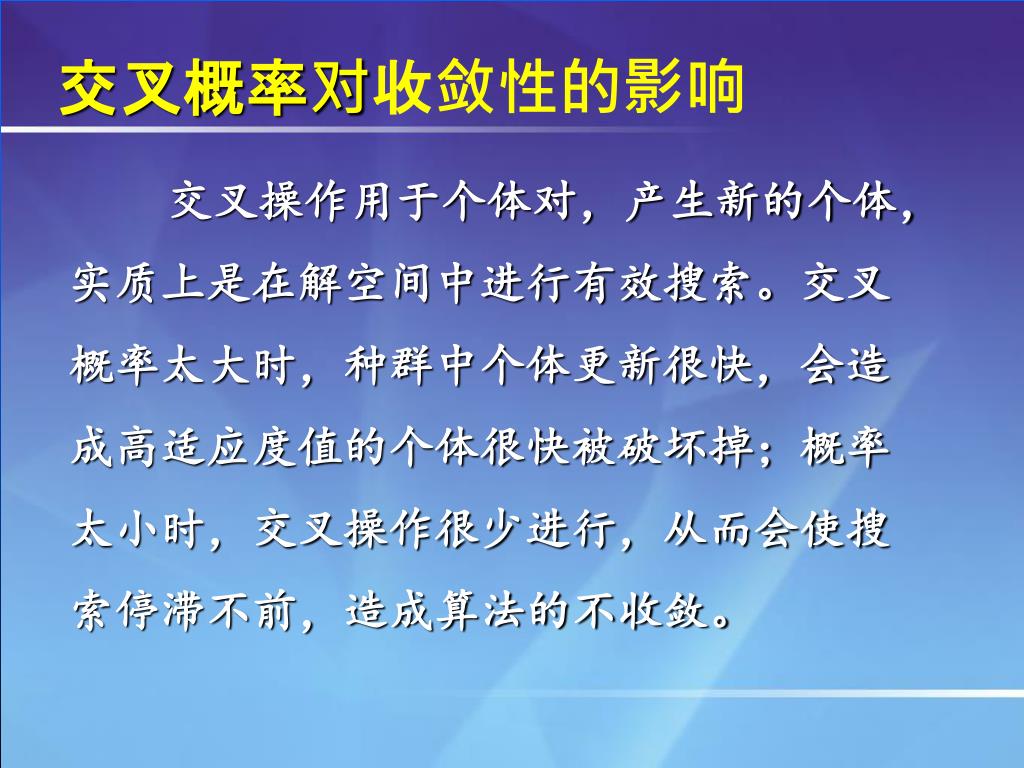 交叉概率对收敛性的影响

交叉操作用于个体对，产生新的个体，实质上是在解空间中进行有效搜索。交叉概率太大时，种群中个体更新很快，会造成高适应度值的个体很快被破坏掉；概率太小时，交叉操作很少进行，从而会使搜索停滞不前，造成算法的不收敛。